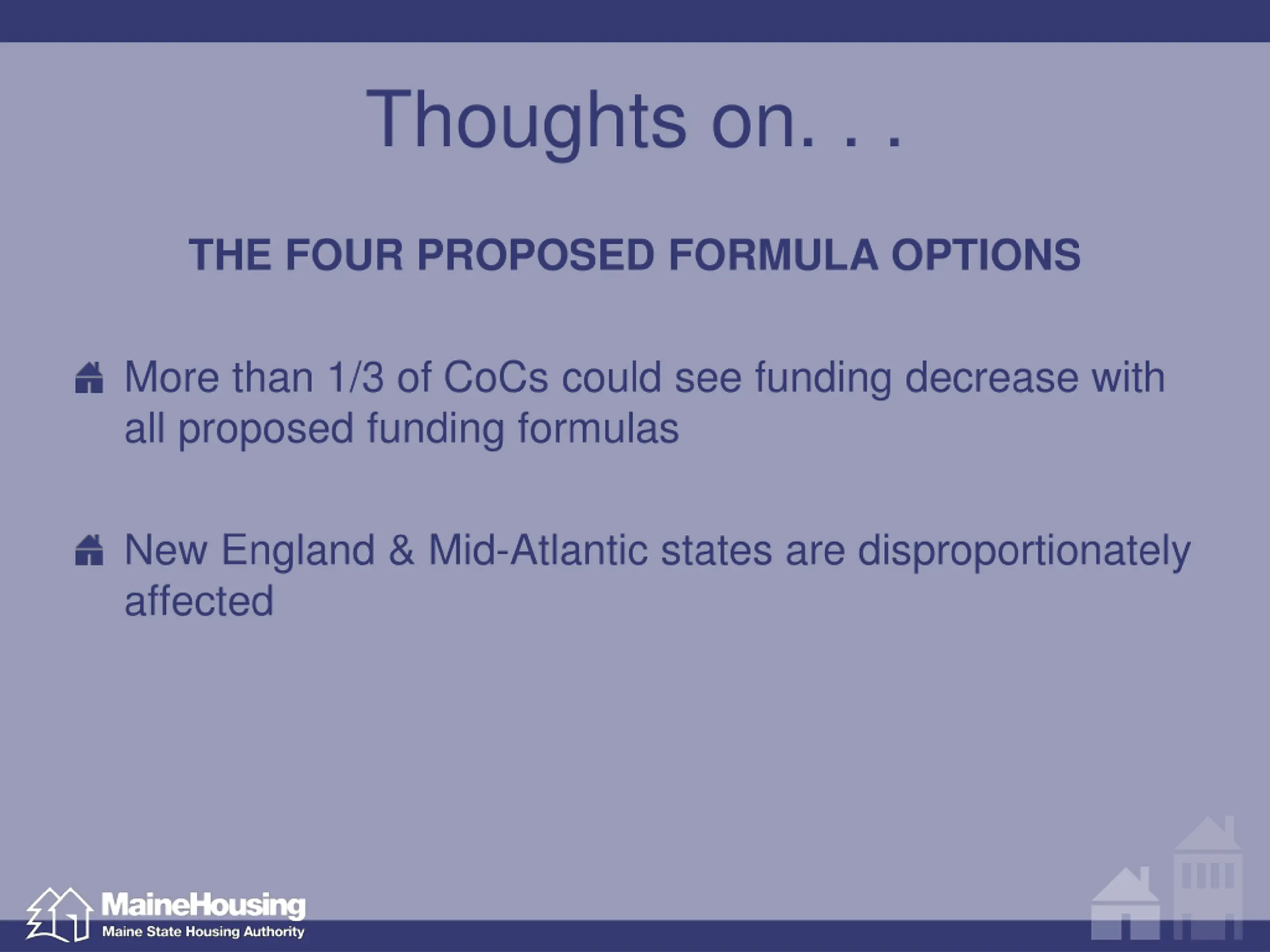 Thoughts on. . .

THE FOUR PROPOSED FORMULA OPTIONS

More than 1/3 of CoCs could see funding decrease with all proposed funding formulas

New England & Mid-Atlantic states are disproportionately affected

MaineHousing
Maine State Housing Authority